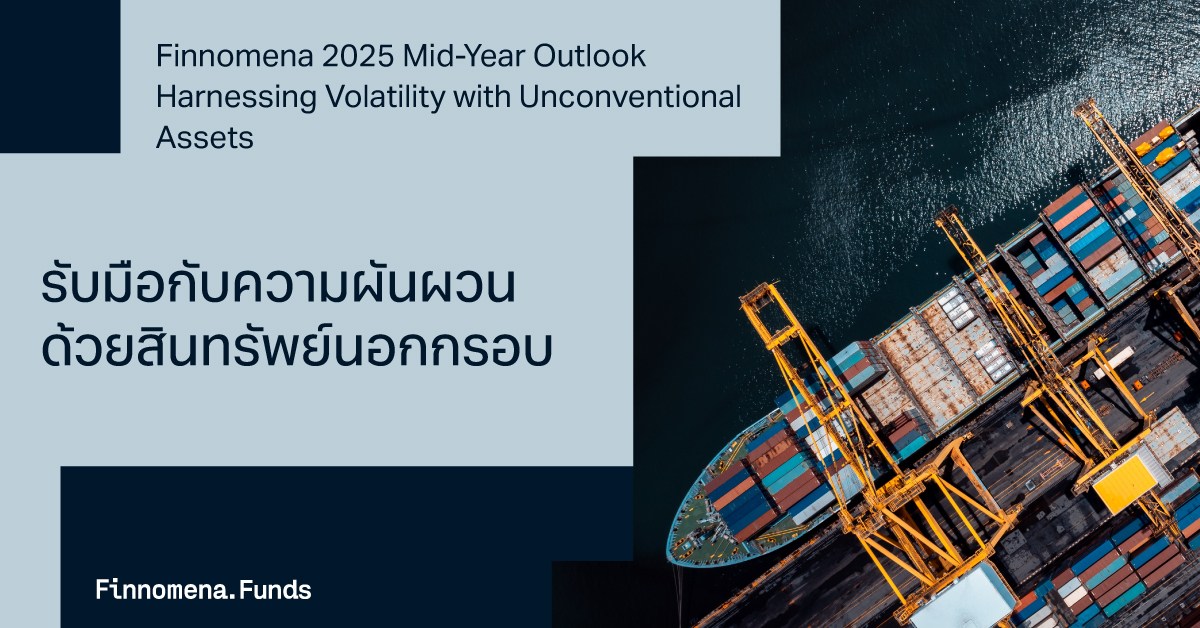 Finnomena 2025 Mid-Year Outlook
Harnessing Volatility with Unconventional Assets

รับมือกับความผันผวน
ด้วยสินทรัพย์นอกกรอบ

Finnomena.Funds